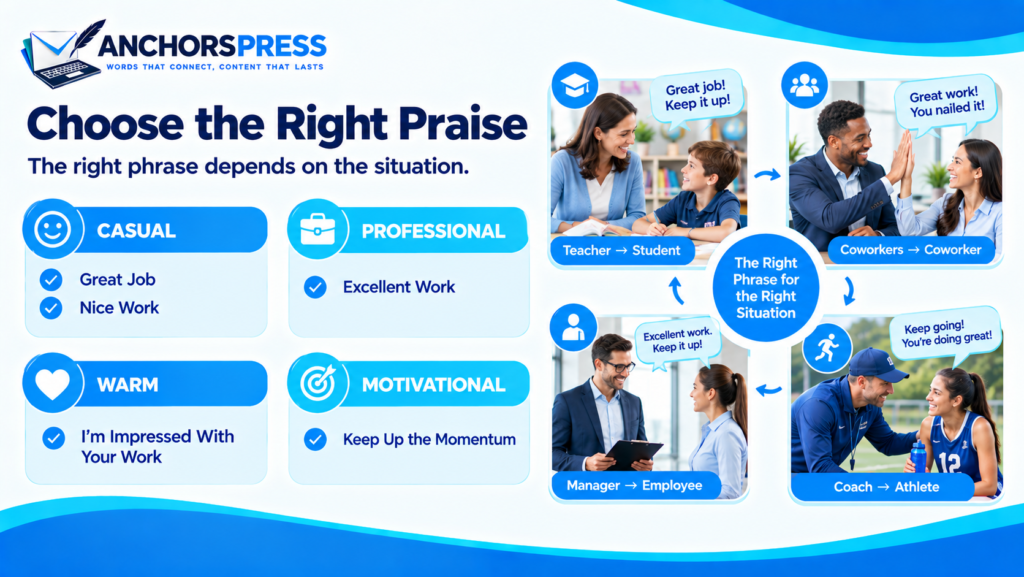 ANCHORSPRESS
WORDS THAT CONNECT, CONTENT THAT LASTS

Choose the Right Praise

The right phrase depends on the situation.

CASUAL
Great Job
Nice Work

PROFESSIONAL
Excellent Work

WARM
I'm Impressed With Your Work

MOTIVATIONAL
Keep Up the Momentum

Great job! Keep it up!
Teacher → Student

Great work! You nailed it!
Coworkers → Coworker

The Right Phrase for the Right Situation

Excellent work. Keep it up!
Manager → Employee

Keep going! You're doing great!
12
Coach → Athlete